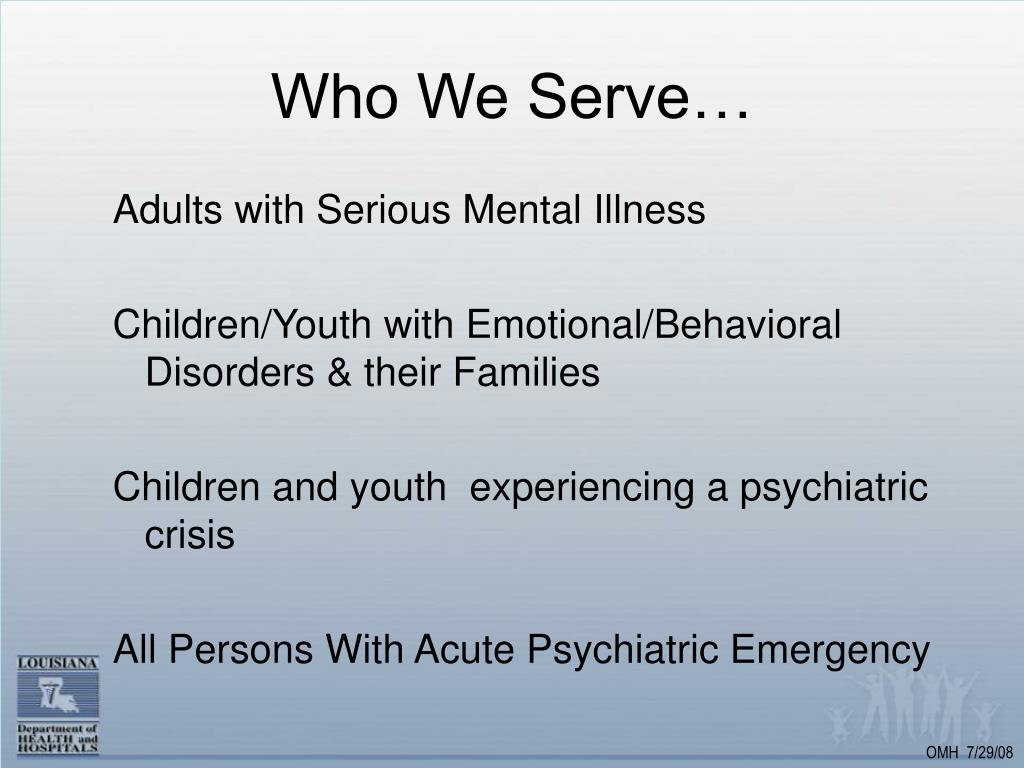 Who We Serve…

Adults with Serious Mental Illness

Children/Youth with Emotional/Behavioral Disorders & their Families

Children and youth experiencing a psychiatric crisis

All Persons With Acute Psychiatric Emergency

LOUISIANA
Department of HEALTH and HOSPITALS

OMH 7/29/08